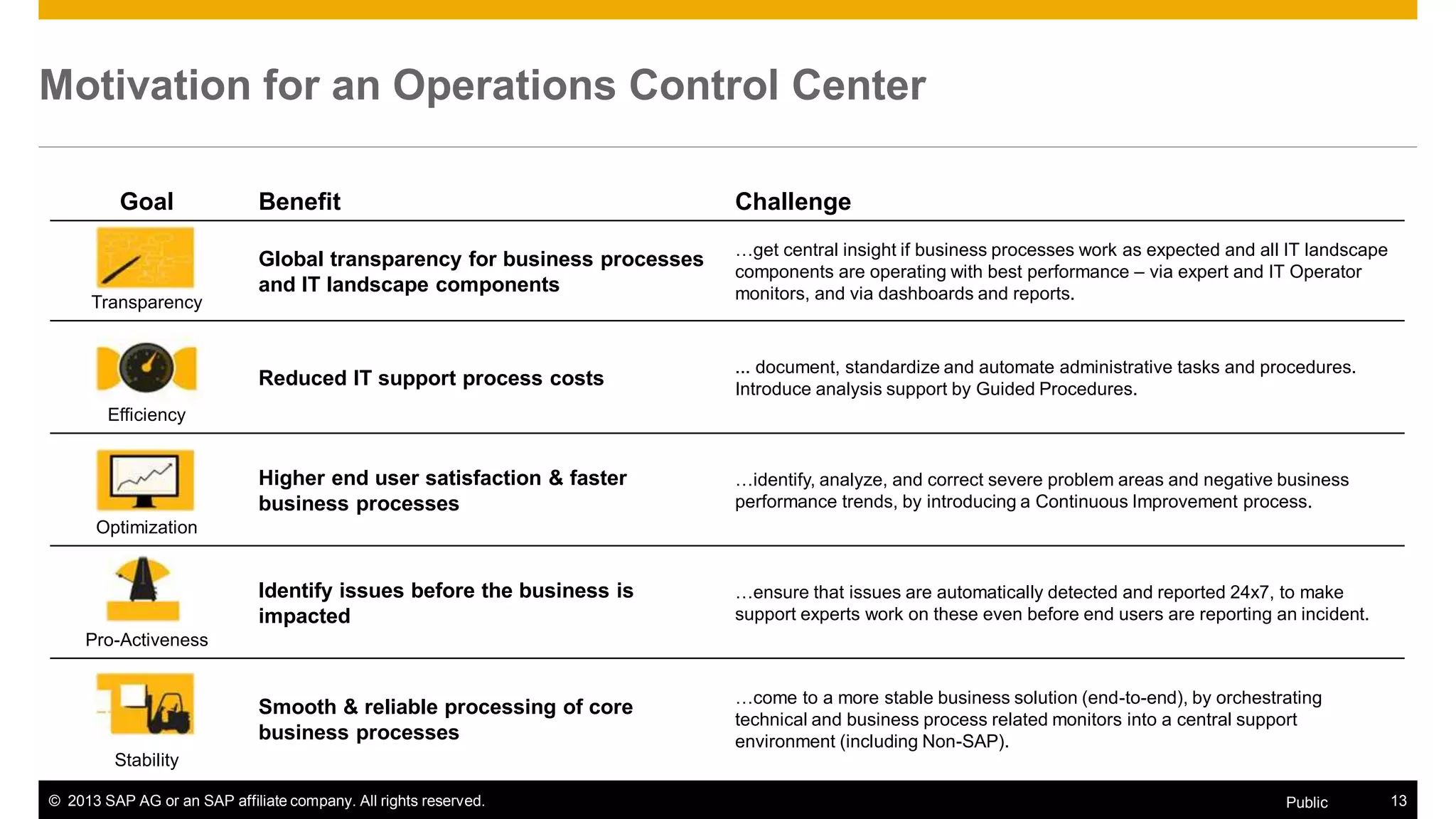 Motivation for an Operations Control Center

| Goal | Benefit | Challenge |
|---|---|---|
| Transparency | Global transparency for business processes and IT landscape components | …get central insight if business processes work as expected and all IT landscape components are operating with best performance – via expert and IT Operator monitors, and via dashboards and reports. |
| Efficiency | Reduced IT support process costs | ... document, standardize and automate administrative tasks and procedures. Introduce analysis support by Guided Procedures. |
| Optimization | Higher end user satisfaction & faster business processes | …identify, analyze, and correct severe problem areas and negative business performance trends, by introducing a Continuous Improvement process. |
| Pro-Activeness | Identify issues before the business is impacted | …ensure that issues are automatically detected and reported 24x7, to make support experts work on these even before end users are reporting an incident. |
| Stability | Smooth & reliable processing of core business processes | …come to a more stable business solution (end-to-end), by orchestrating technical and business process related monitors into a central support environment (including Non-SAP). |

© 2013 SAP AG or an SAP affiliate company. All rights reserved.
Public
13